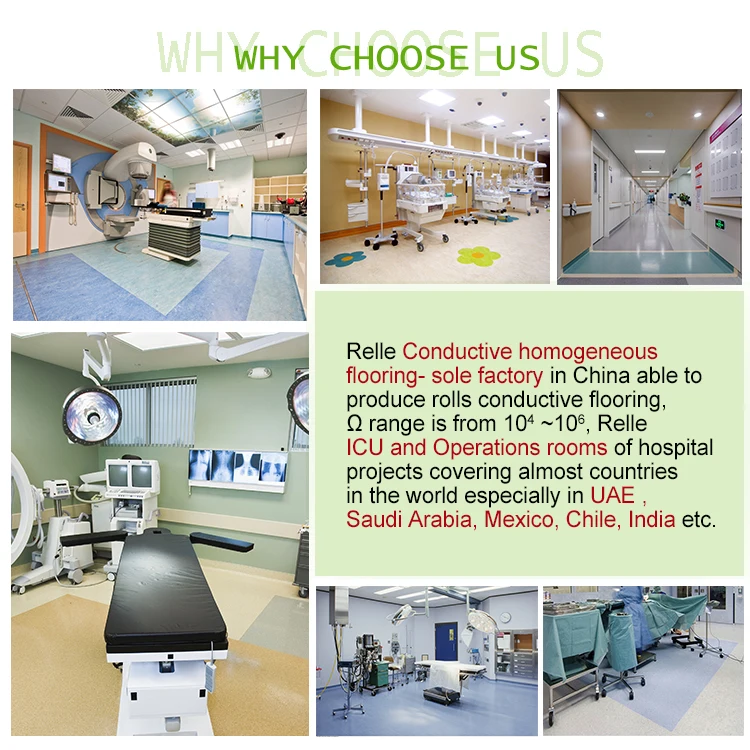 WHY CHOOSE US

WHY CHOOSE US

Relle Conductive homogeneous flooring- sole factory in China able to produce rolls conductive flooring, Ω range is from $10^4$ ~$10^6$, Relle ICU and Operations rooms of hospital projects covering almost countries in the world especially in UAE , Saudi Arabia, Mexico, Chile, India etc.